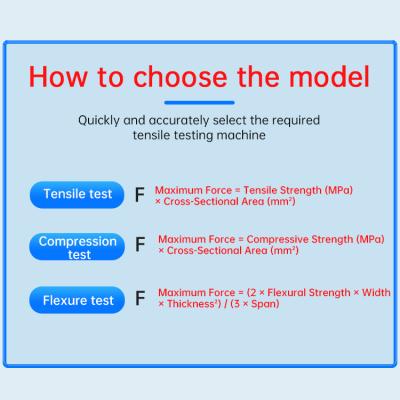 How to choose the model

Quickly and accurately select the required tensile testing machine

Tensile test

F Maximum Force = Tensile Strength (MPa) × Cross-Sectional Area (mm²)

Compression test

F Maximum Force = Compressive Strength (MPa) × Cross-Sectional Area (mm²)

Flexure test

F Maximum Force = (2 × Flexural Strength × Width × Thickness²) / (3 × Span)